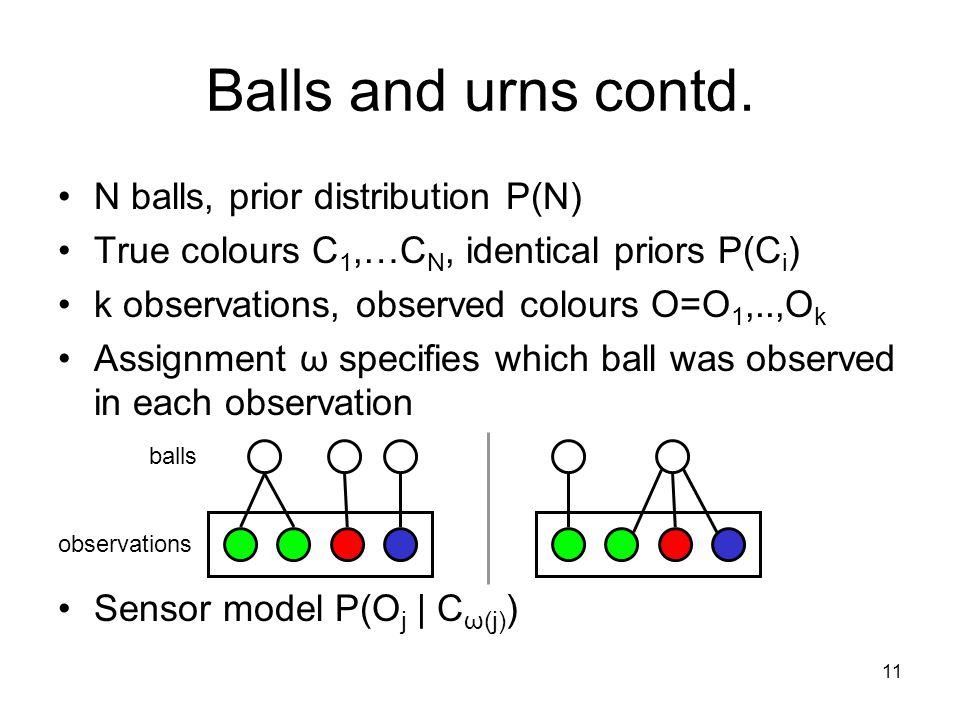 Balls and urns contd.

• N balls, prior distribution P(N)
• True colours $C_1,\ldots C_N$, identical priors $P(C_i)$
• k observations, observed colours $O=O_1,..,O_k$
• Assignment ω specifies which ball was observed in each observation

balls

observations

• Sensor model $P(O_j \mid C_{\omega(j)})$

11